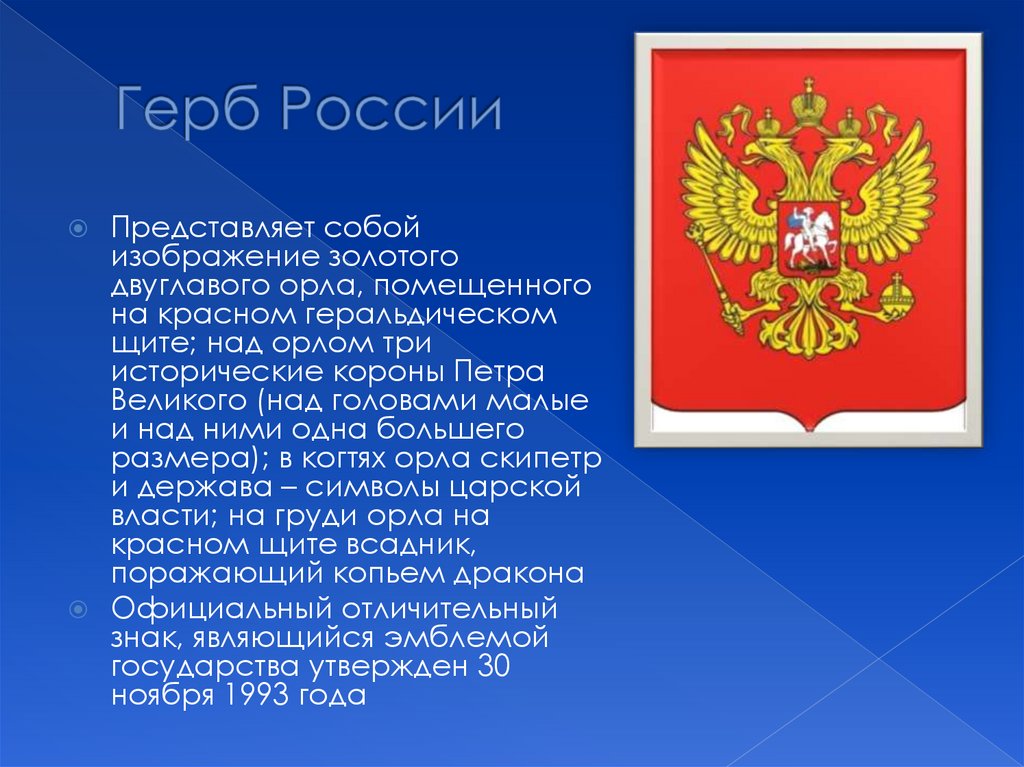 Герб России

Представляет собой изображение золотого двуглавого орла, помещенного на красном геральдическом щите; над орлом три исторические короны Петра Великого (над головами малые и над ними одна большего размера); в когтях орла скипетр и держава – символы царской власти; на груди орла на красном щите всадник, поражающий копьем дракона

Официальный отличительный знак, являющийся эмблемой государства утвержден 30 ноября 1993 года